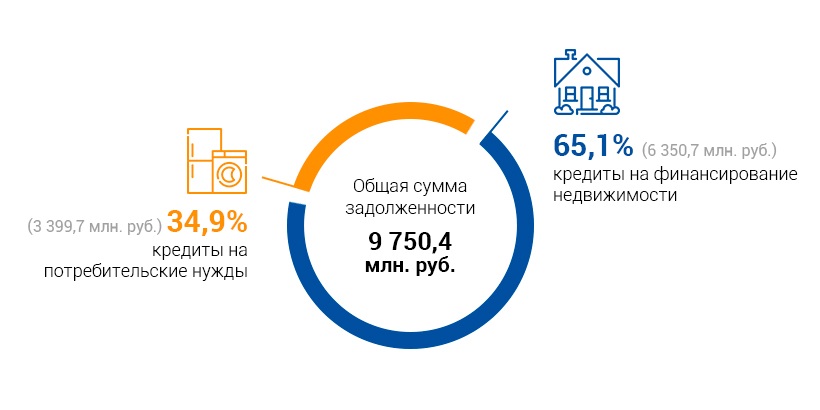 (3 399,7 млн. руб.) 34,9%
кредиты на потребительские нужды

Общая сумма задолженности
9 750,4 млн. руб.

65,1% (6 350,7 млн. руб.)
кредиты на финансирование недвижимости